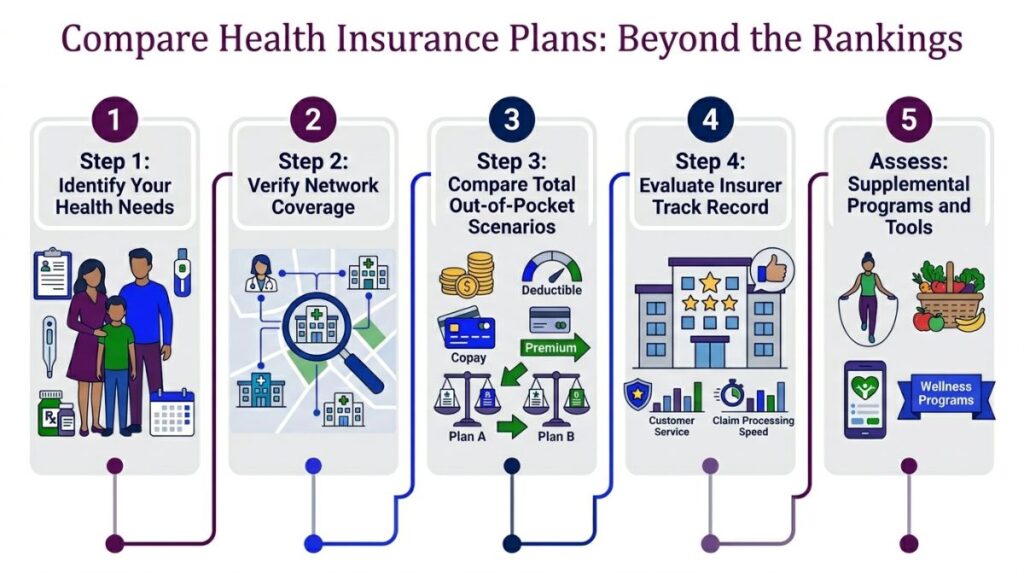 Compare Health Insurance Plans: Beyond the Rankings

1
Step 1:
Identify Your Health Needs

Rx

2
Step 2:
Verify Network Coverage

3
Step 3:
Compare Total Out-of-Pocket Scenarios

Deductible

Copay

Premium

Plan A

Plan B

4
Step 4:
Evaluate Insurer Track Record

Customer Service

Claim Processing Speed

5
Assess:
Supplemental Programs and Tools

Wellness Programs